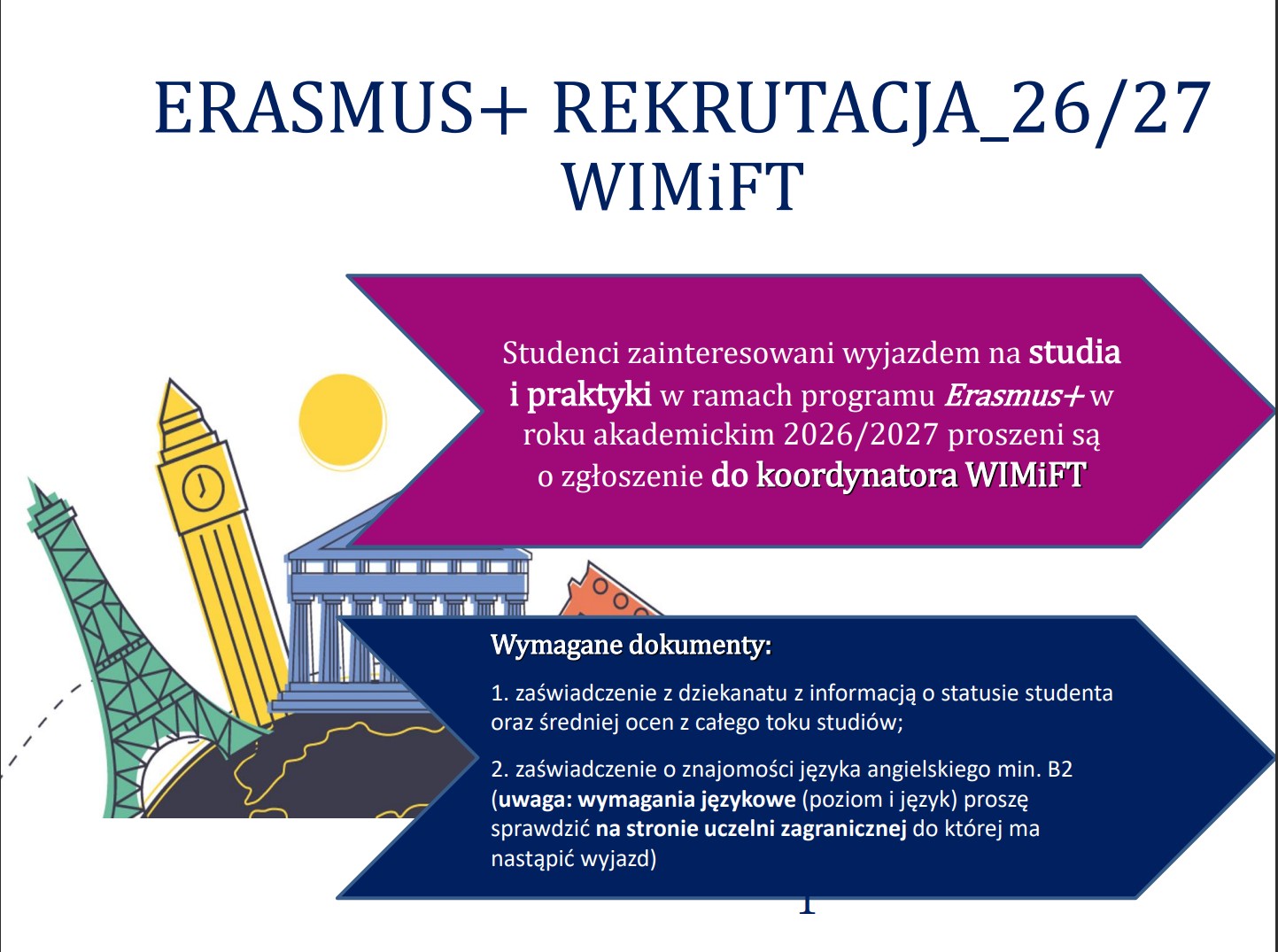 ERASMUS+ REKRUTACJA_26/27
WIMiFT

Studenci zainteresowani wyjazdem na studia i praktyki w ramach programu Erasmus+ w roku akademickim 2026/2027 proszeni są o zgłoszenie do koordynatora WIMiFT

Wymagane dokumenty:

1. zaświadczenie z dziekanatu z informacją o statusie studenta oraz średniej ocen z całego toku studiów;

2. zaświadczenie o znajomości języka angielskiego min. B2 (uwaga: wymagania językowe (poziom i język) proszę sprawdzić na stronie uczelni zagranicznej do której ma nastąpić wyjazd)

1